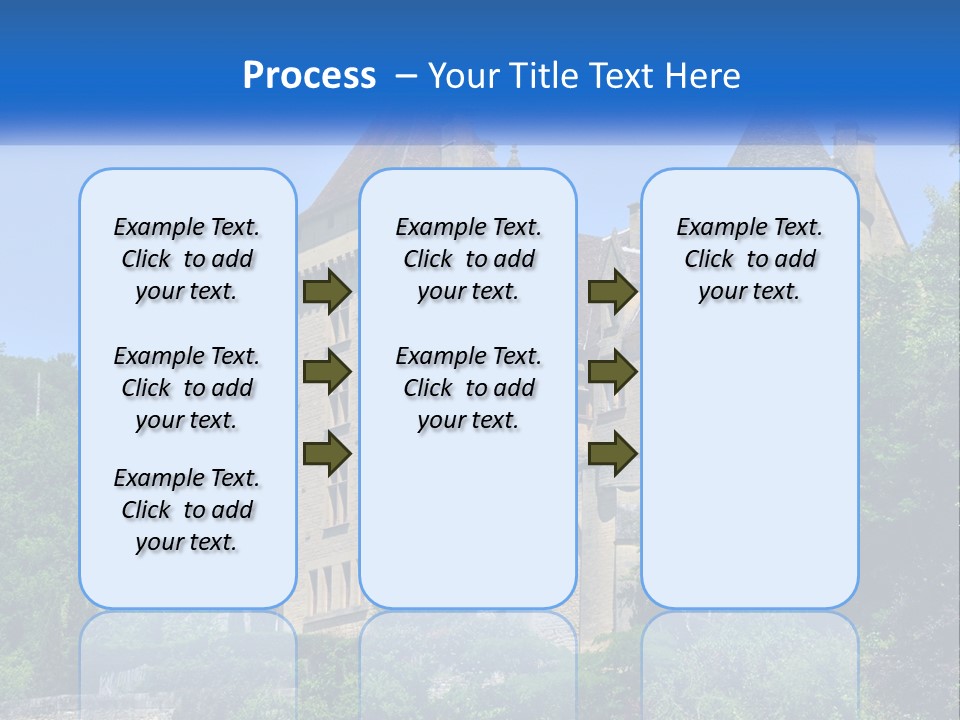 Process – Your Title Text Here

Example Text. Click to add your text.

Example Text. Click to add your text.

Example Text. Click to add your text.

Example Text. Click to add your text.

Example Text. Click to add your text.

Example Text. Click to add your text.